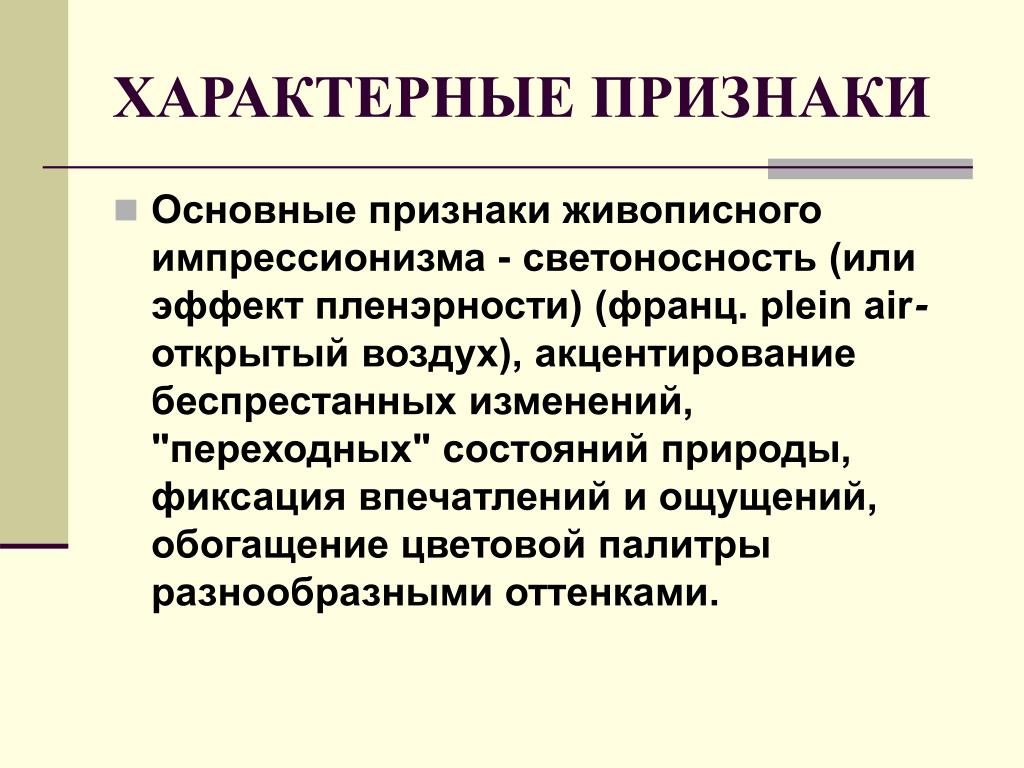 ХАРАКТЕРНЫЕ ПРИЗНАКИ

Основные признаки живописного импрессионизма - светоносность (или эффект пленэрности) (франц. plein air-открытый воздух), акцентирование беспрестанных изменений, "переходных" состояний природы, фиксация впечатлений и ощущений, обогащение цветовой палитры разнообразными оттенками.